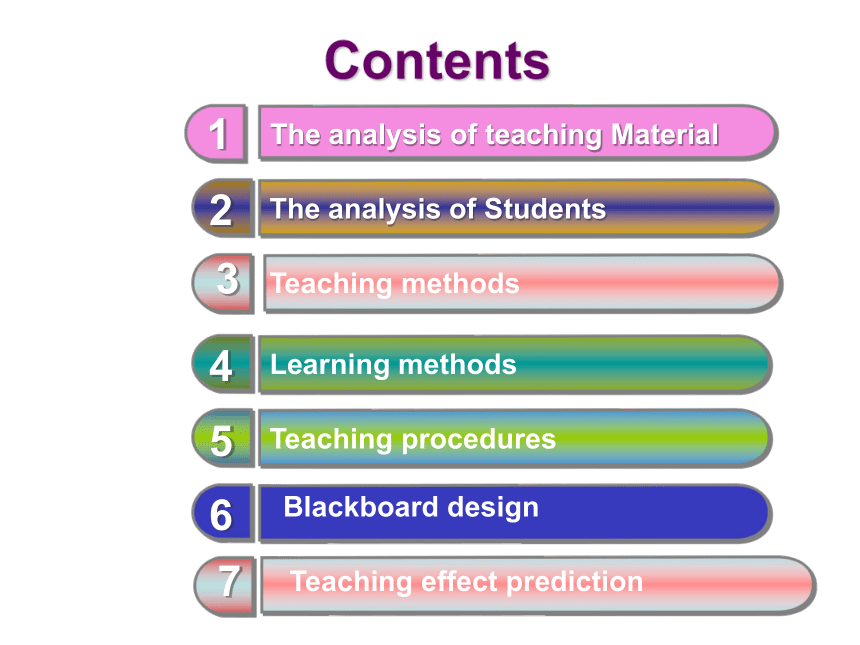 Contents

1 The analysis of teaching Material

2 The analysis of Students

3 Teaching methods

4 Learning methods

5 Teaching procedures

6 Blackboard design

7 Teaching effect prediction